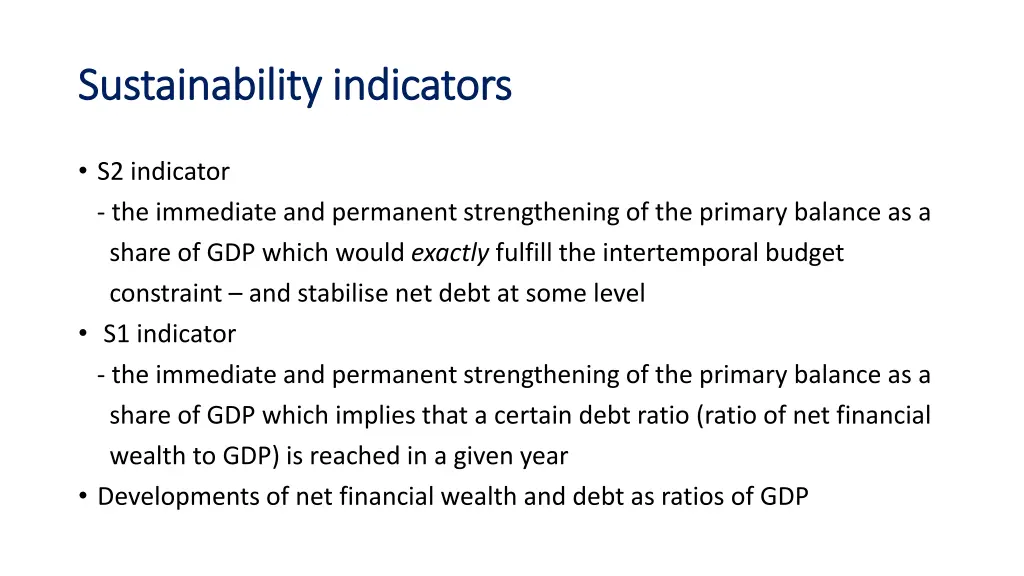 Sustainability indicators

• S2 indicator
- the immediate and permanent strengthening of the primary balance as a share of GDP which would exactly fulfill the intertemporal budget constraint – and stabilise net debt at some level

• S1 indicator
- the immediate and permanent strengthening of the primary balance as a share of GDP which implies that a certain debt ratio (ratio of net financial wealth to GDP) is reached in a given year

• Developments of net financial wealth and debt as ratios of GDP